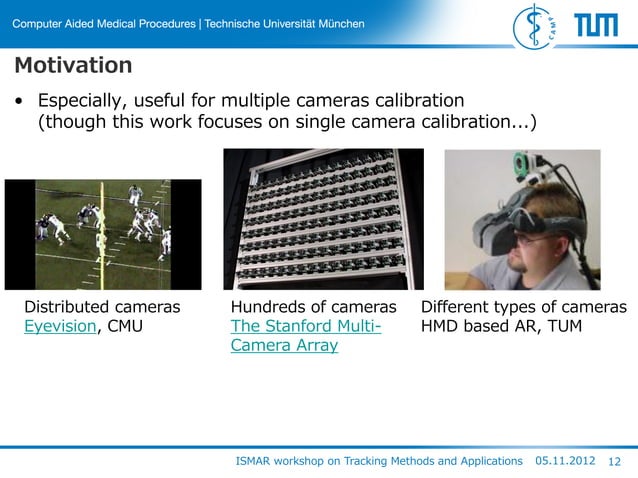 Computer Aided Medical Procedures | Technische Universität München

CAMP

TUM

Motivation

• Especially, useful for multiple cameras calibration (though this work focuses on single camera calibration...)

Distributed cameras
Eyevision, CMU

Hundreds of cameras
The Stanford Multi-Camera Array

Different types of cameras
HMD based AR, TUM

ISMAR workshop on Tracking Methods and Applications 05.11.2012 12